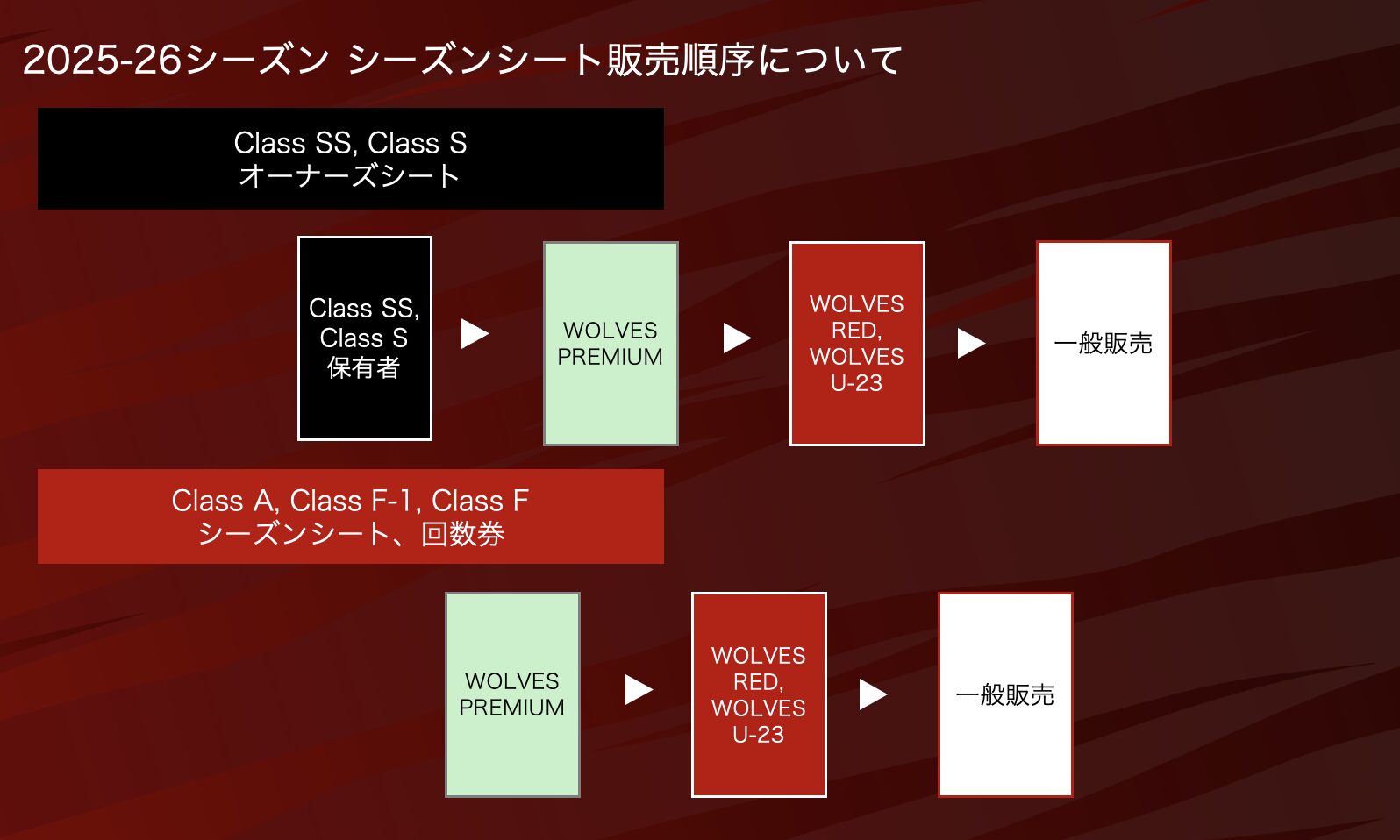 2025-26シーズン シーズンシート販売順序について

Class SS, Class S
オーナーズシート

Class SS, Class S 保有者

WOLVES PREMIUM

WOLVES RED, WOLVES U-23

一般販売

Class A, Class F-1, Class F
シーズンシート、回数券

WOLVES PREMIUM

WOLVES RED, WOLVES U-23

一般販売